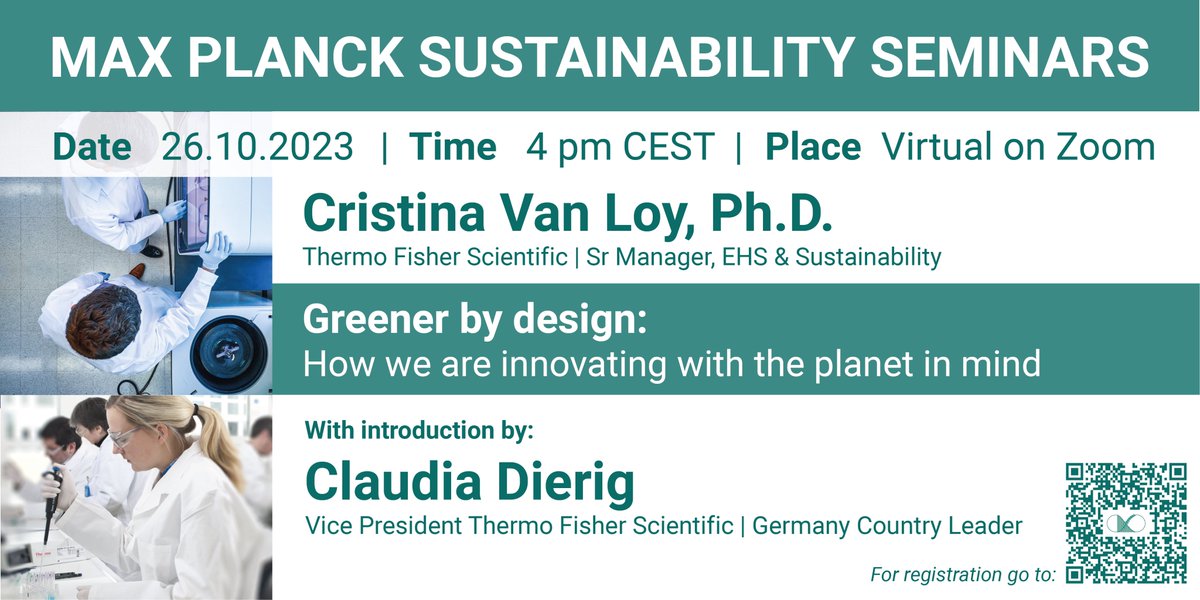 MAX PLANCK SUSTAINABILITY SEMINARS

Date 26.10.2023 | Time 4 pm CEST | Place Virtual on Zoom

Cristina Van Loy, Ph.D.

Thermo Fisher Scientific | Sr Manager, EHS & Sustainability

Greener by design:
How we are innovating with the planet in mind

With introduction by:

Claudia Dierig

Vice President Thermo Fisher Scientific | Germany Country Leader

For registration go to: